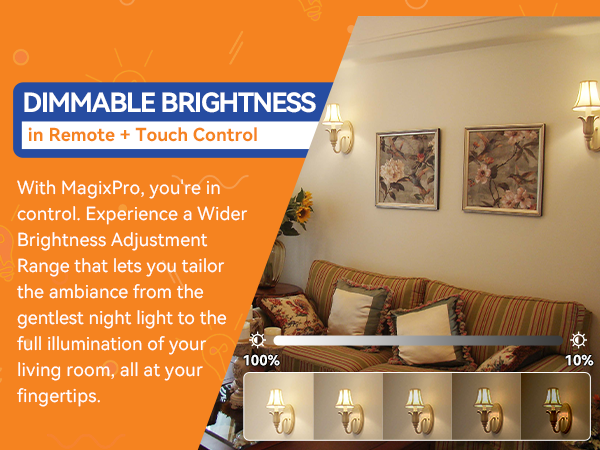 DIMMABLE BRIGHTNESS
in Remote + Touch Control

With MagixPro, you're in control. Experience a Wider Brightness Adjustment Range that lets you tailor the ambiance from the gentlest night light to the full illumination of your living room, all at your fingertips.

100%
10%